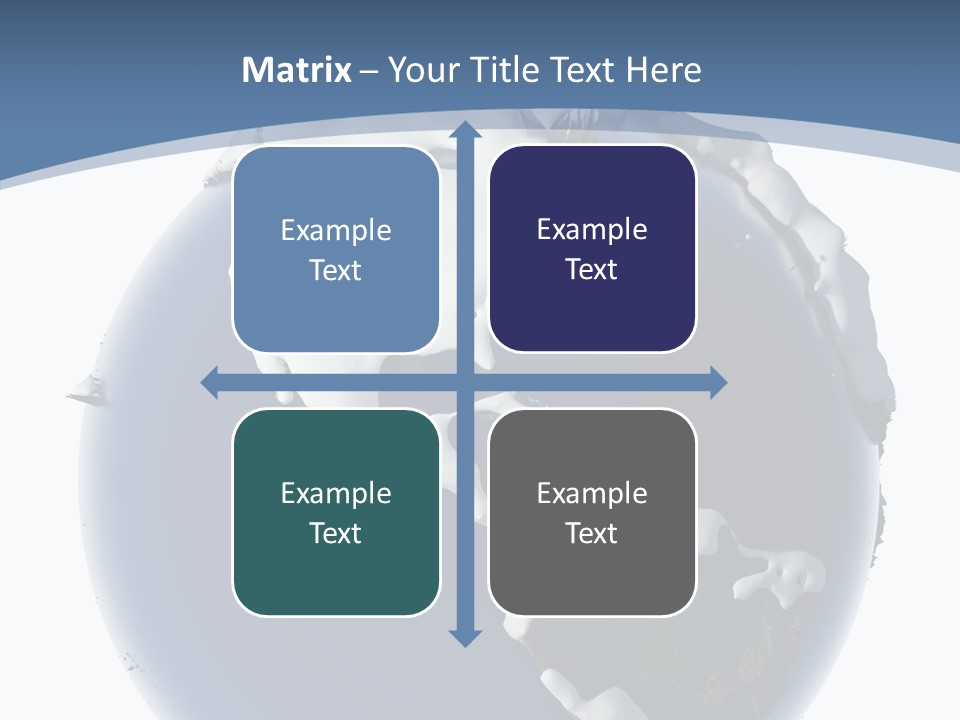 Matrix – Your Title Text Here

Example Text

Example Text

Example Text

Example Text